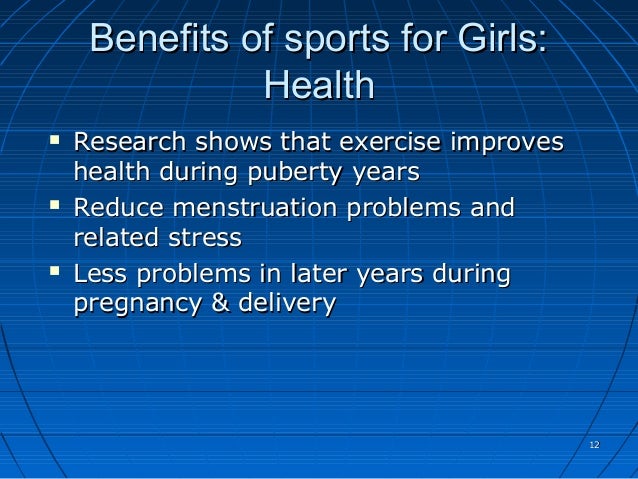 Benefits of sports for Girls: Health

- Research shows that exercise improves health during puberty years
- Reduce menstruation problems and related stress
- Less problems in later years during pregnancy & delivery

12